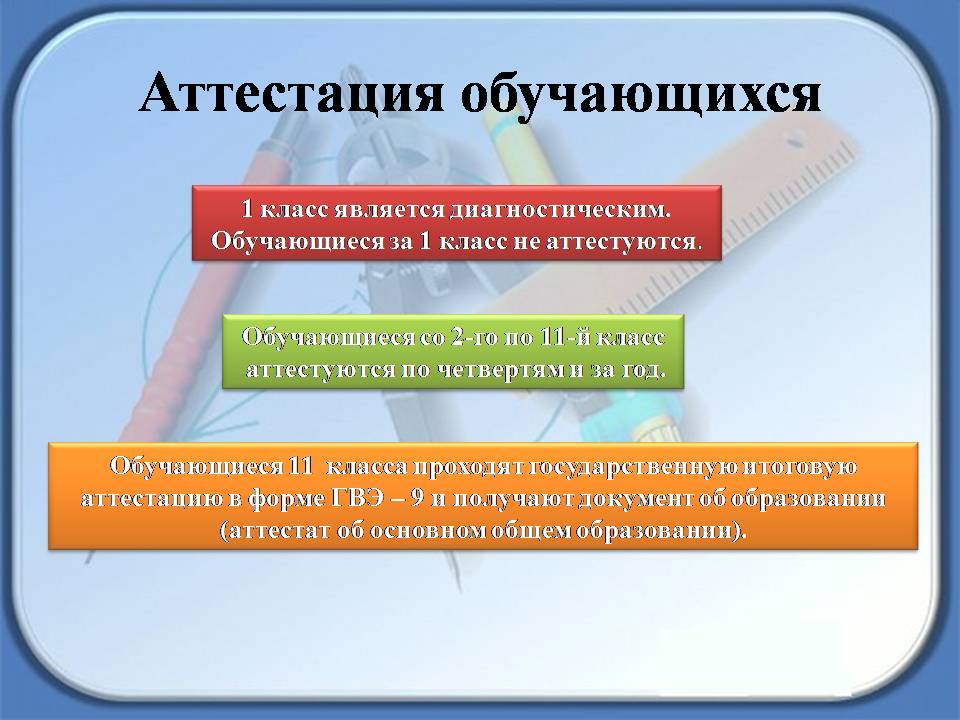 Аттестация обучающихся

1 класс является диагностическим. Обучающиеся за 1 класс не аттестуются.

Обучающиеся со 2-го по 11-й класс аттестуются по четвертям и за год.

Обучающиеся 11 класса проходят государственную итоговую аттестацию в форме ГВЭ – 9 и получают документ об образовании (аттестат об основном общем образовании).